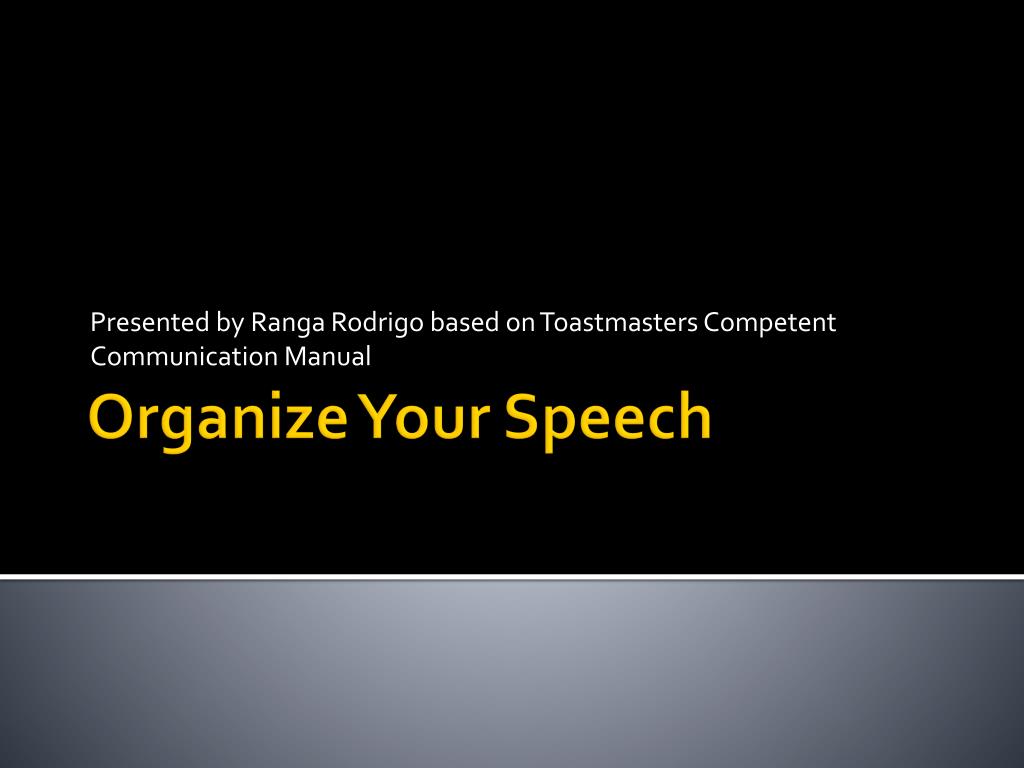 Presented by Ranga Rodrigo based on Toastmasters Competent Communication Manual

Organize Your Speech